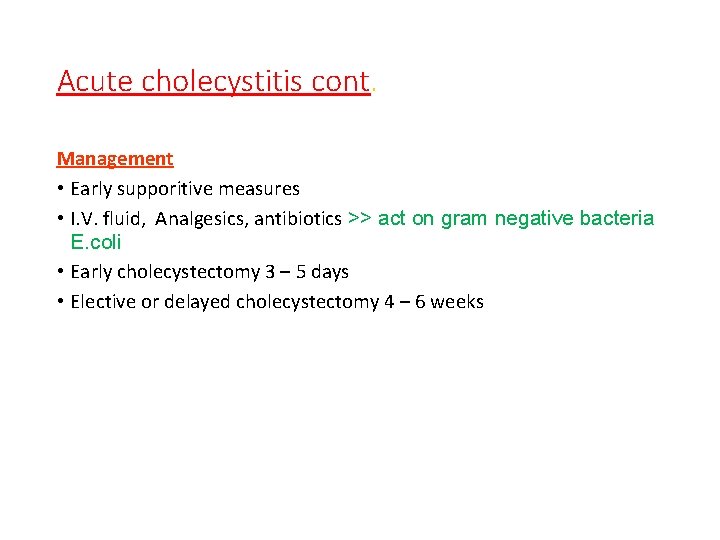 Acute cholecystitis cont.

Management

• Early supporitive measures
• I.V. fluid, Analgesics, antibiotics >> act on gram negative bacteria E.coli
• Early cholecystectomy 3 – 5 days
• Elective or delayed cholecystectomy 4 – 6 weeks